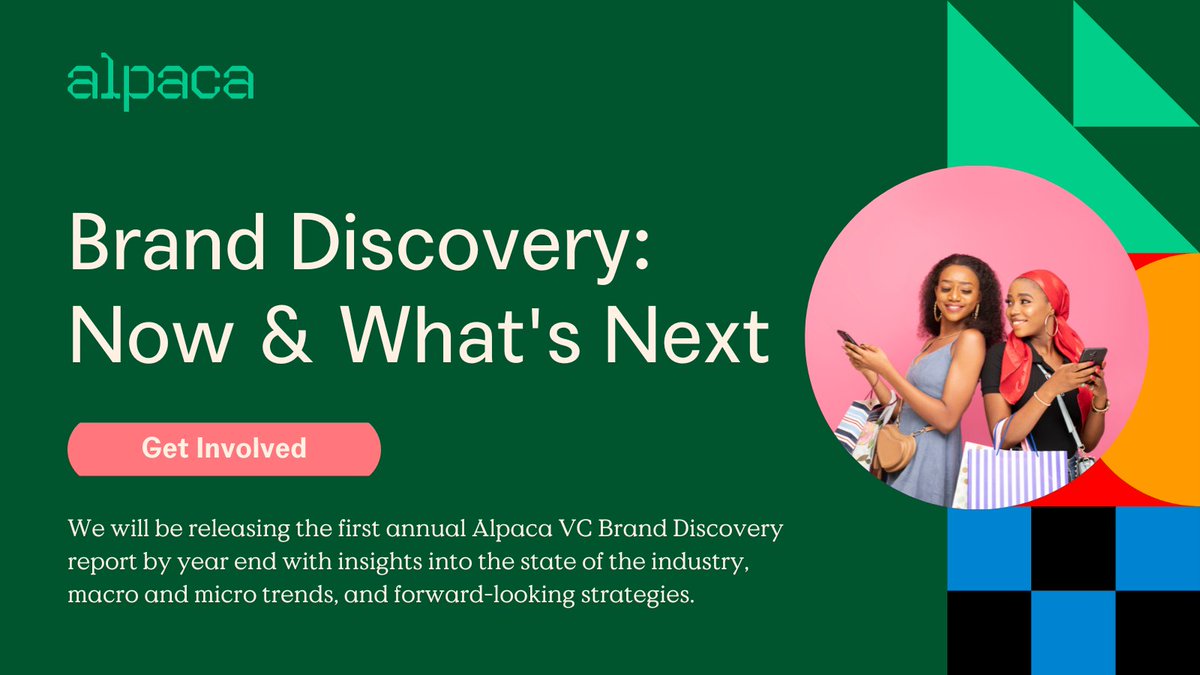 alpaca

Brand Discovery: Now & What's Next

Get Involved

We will be releasing the first annual Alpaca VC Brand Discovery report by year end with insights into the state of the industry, macro and micro trends, and forward-looking strategies.